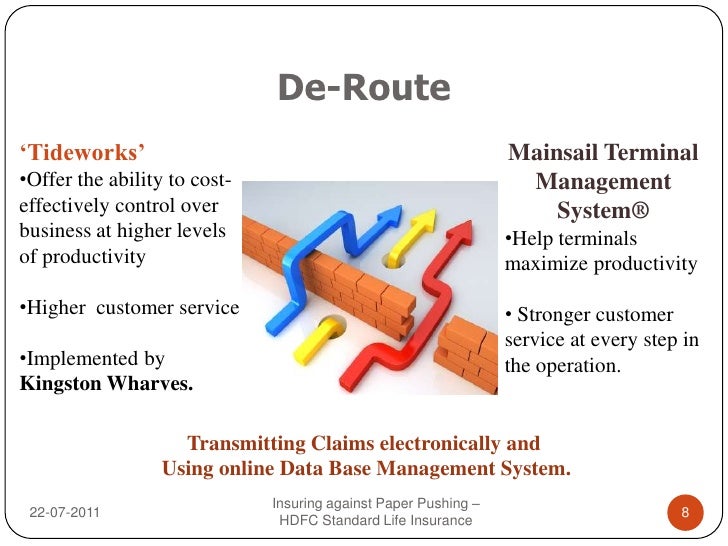 De-Route

‘Tideworks’
•Offer the ability to cost-effectively control over business at higher levels of productivity

•Higher customer service

•Implemented by **Kingston Wharves.**

Mainsail Terminal Management System®
•Help terminals maximize productivity

• Stronger customer service at every step in the operation.

Transmitting Claims electronically and Using online Data Base Management System.

22-07-2011

Insuring against Paper Pushing – HDFC Standard Life Insurance

8